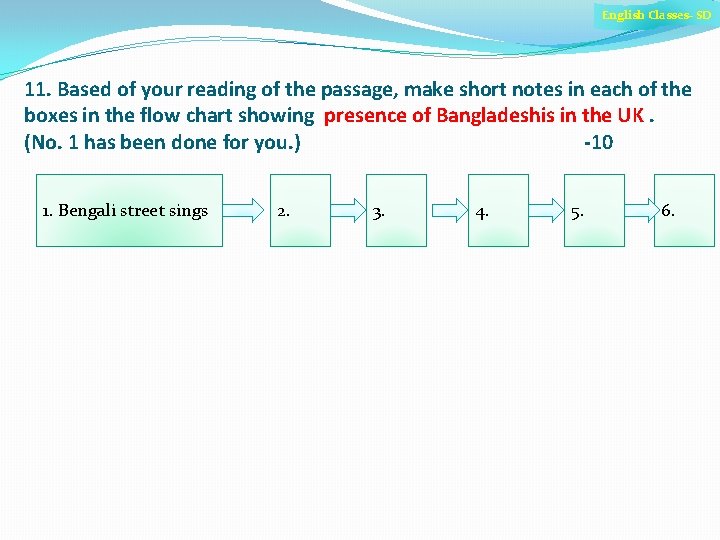 English Classes- SD

11. Based of your reading of the passage, make short notes in each of the boxes in the flow chart showing presence of Bangladeshis in the UK .
(No. 1 has been done for you.) -10

1. Bengali street sings

2.

3.

4.

5.

6.